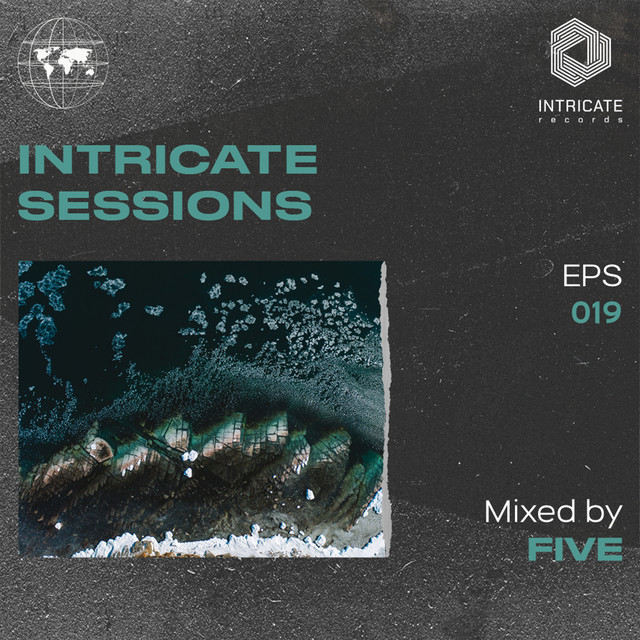 INTRICATE
records

INTRICATE
SESSIONS

EPS
019

Mixed by
FIVE